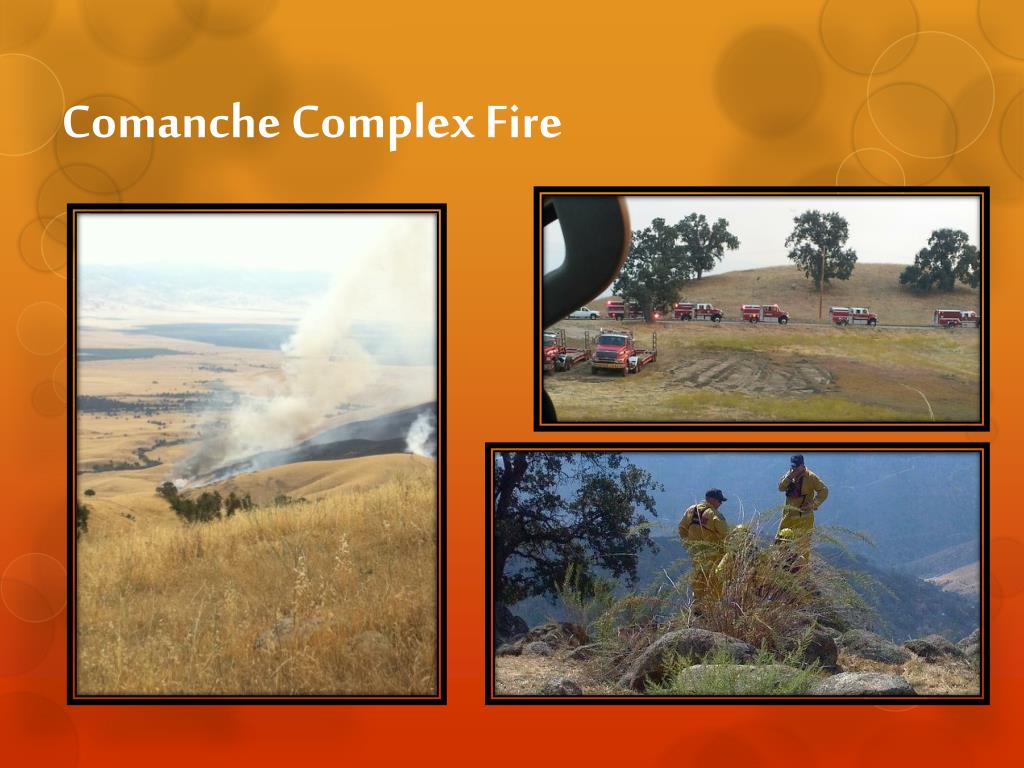 Comanche Complex Fire